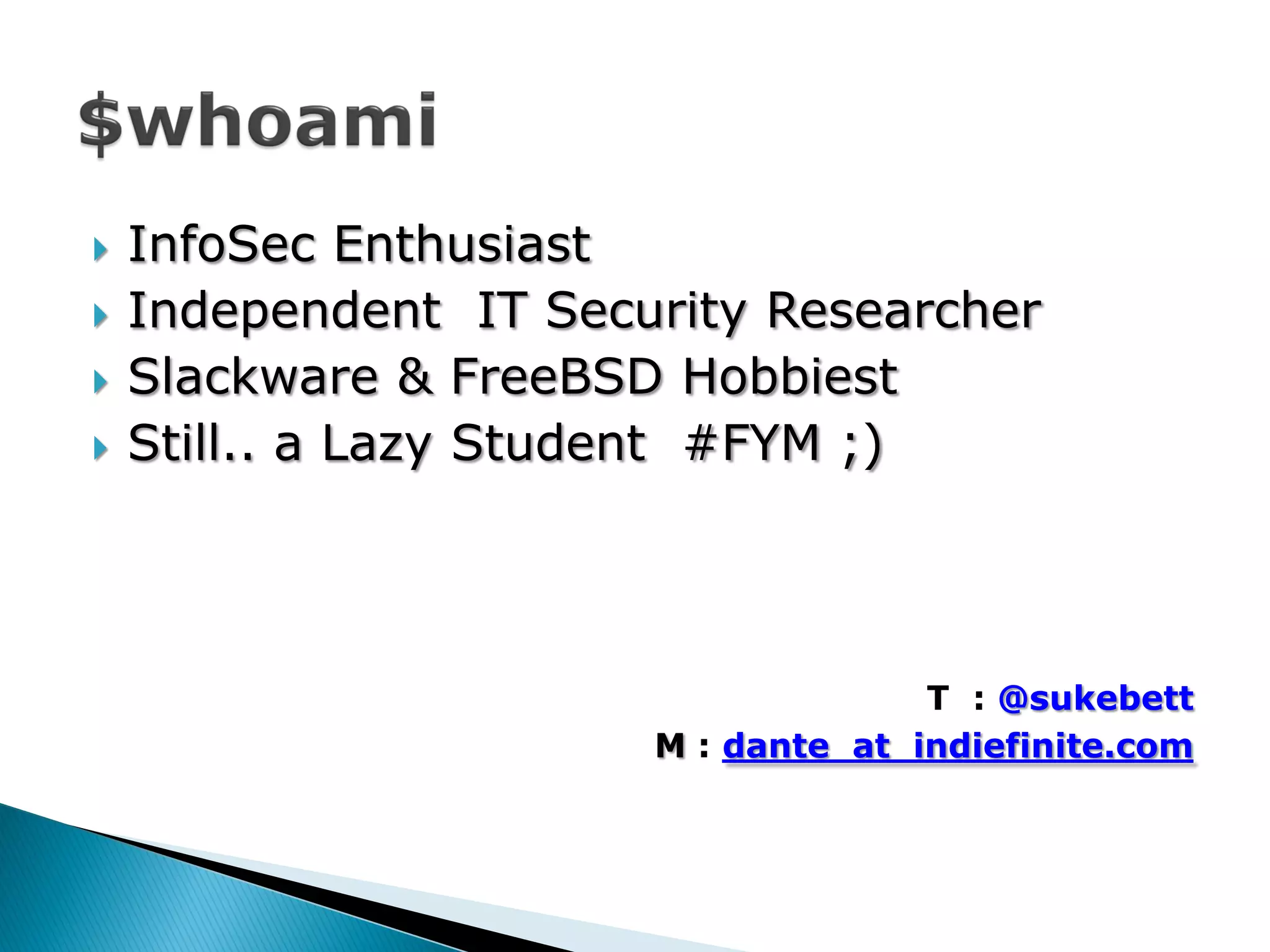 $whoami

InfoSec Enthusiast
Independent IT Security Researcher
Slackware & FreeBSD Hobbiest
Still.. a Lazy Student #FYM ;)

T : @sukebett
M : dante_at_indiefinite.com